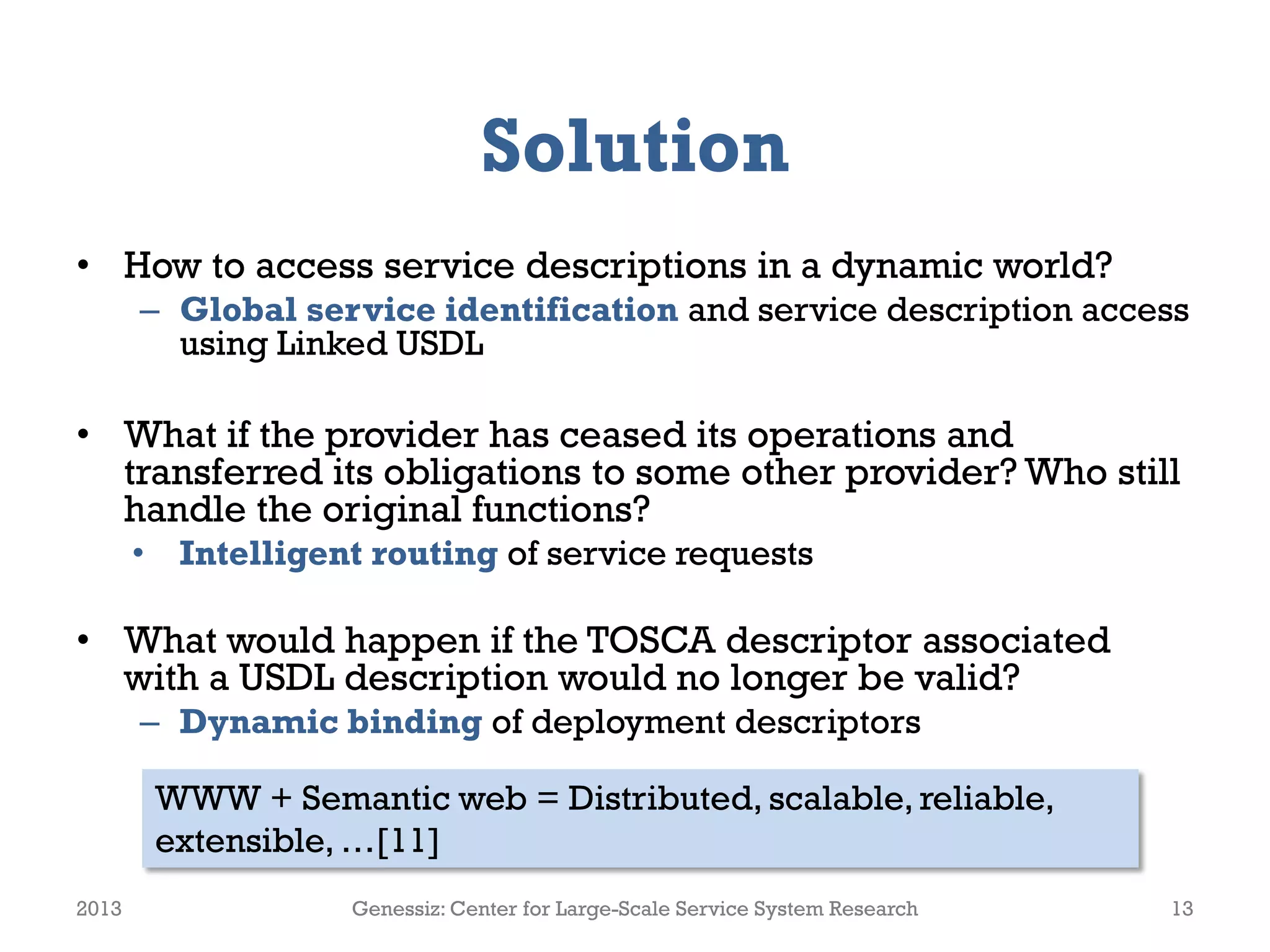 Solution

• How to access service descriptions in a dynamic world?
– Global service identification and service description access using Linked USDL

• What if the provider has ceased its operations and transferred its obligations to some other provider? Who still handle the original functions?
• Intelligent routing of service requests

• What would happen if the TOSCA descriptor associated with a USDL description would no longer be valid?
– Dynamic binding of deployment descriptors

WWW + Semantic web = Distributed, scalable, reliable, extensible, …[11]

2013 Genessiz: Center for Large-Scale Service System Research 13